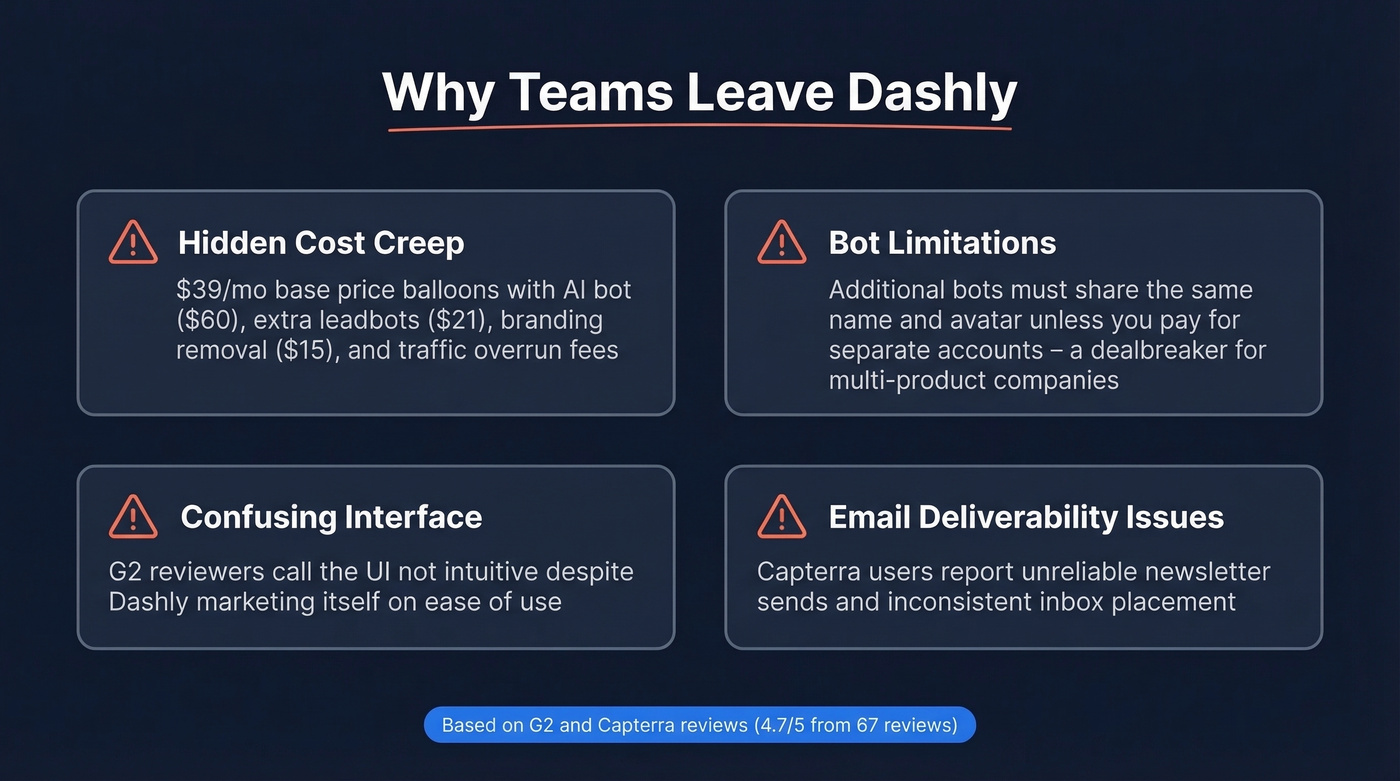 Why Teams Leave Dashly

Hidden Cost Creep

\$39/mo base price balloons with AI bot (\$60), extra leadbots (\$21), branding removal (\$15), and traffic overrun fees

Bot Limitations

Additional bots must share the same name and avatar unless you pay for separate accounts – a dealbreaker for multi-product companies

Confusing Interface

G2 reviewers call the UI not intuitive despite Dashly marketing itself on ease of use

Email Deliverability Issues

Capterra users report unreliable newsletter sends and inconsistent inbox placement

Based on G2 and Capterra reviews (4.7/5 from 67 reviews)